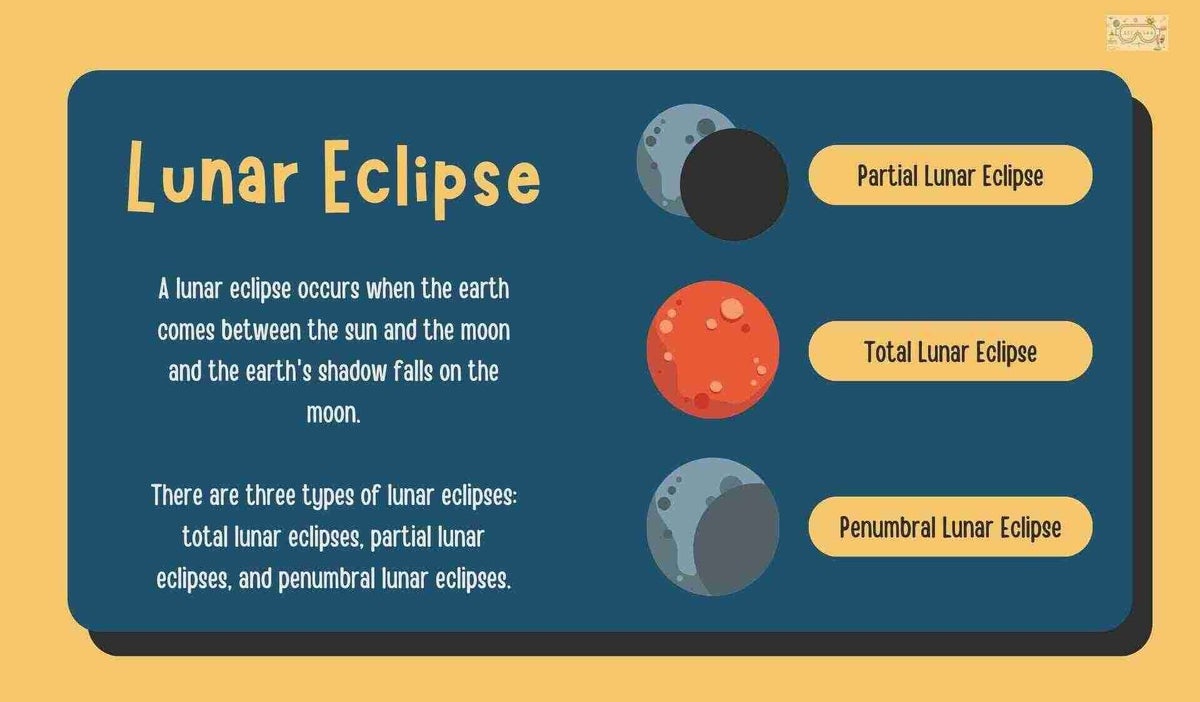 Lunar Eclipse

A lunar eclipse occurs when the earth comes between the sun and the moon and the earth's shadow falls on the moon.

There are three types of lunar eclipses: total lunar eclipses, partial lunar eclipses, and penumbral lunar eclipses.

Partial Lunar Eclipse

Total Lunar Eclipse

Penumbral Lunar Eclipse